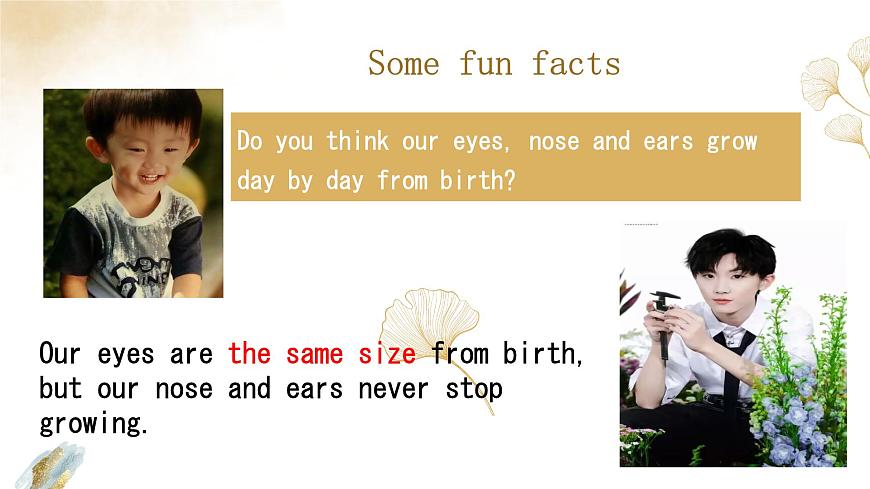 Some fun facts

Do you think our eyes, nose and ears grow day by day from birth?

Our eyes are the same size from birth, but our nose and ears never stop growing.